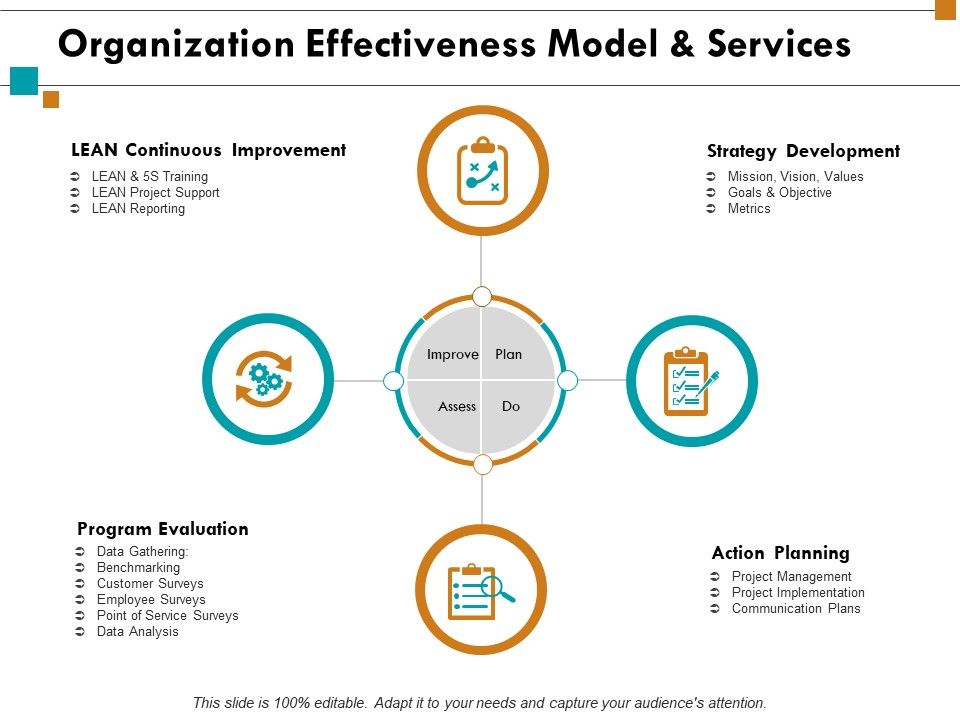 Organization Effectiveness Model & Services

LEAN Continuous Improvement
- LEAN & 5S Training
- LEAN Project Support
- LEAN Reporting

Strategy Development
- Mission, Vision, Values
- Goals & Objective
- Metrics

Improve
Plan
Assess
Do

Program Evaluation
- Data Gathering:
- Benchmarking
- Customer Surveys
- Employee Surveys
- Point of Service Surveys
- Data Analysis

Action Planning
- Project Management
- Project Implementation
- Communication Plans

This slide is 100% editable. Adapt it to your needs and capture your audience's attention.